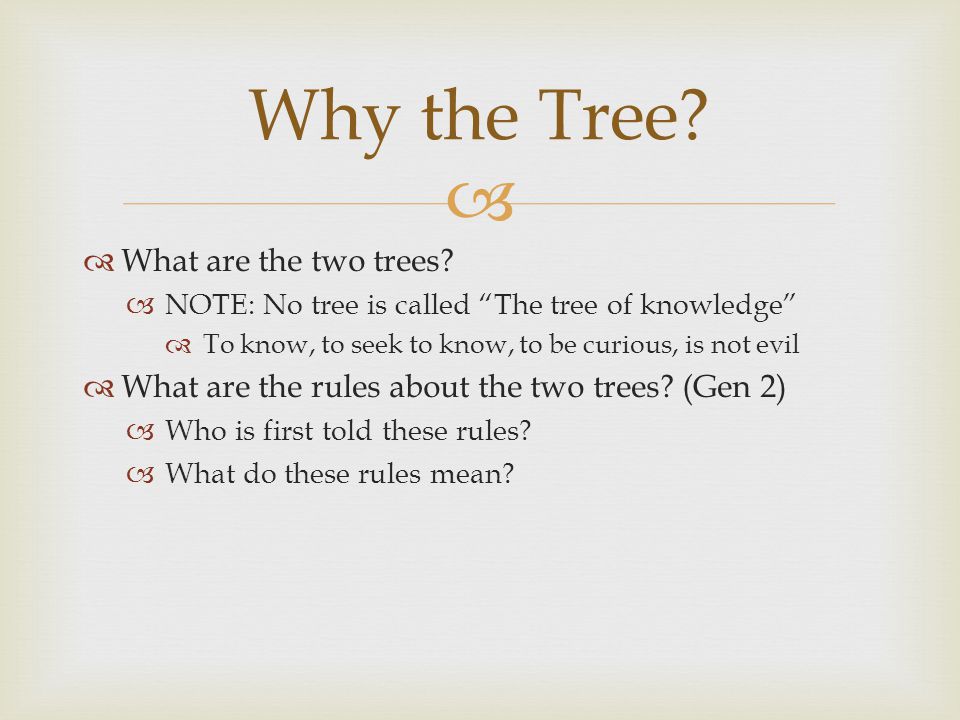 Why the Tree?

What are the two trees?

NOTE: No tree is called “The tree of knowledge”

To know, to seek to know, to be curious, is not evil

What are the rules about the two trees? (Gen 2)

Who is first told these rules?

What do these rules mean?